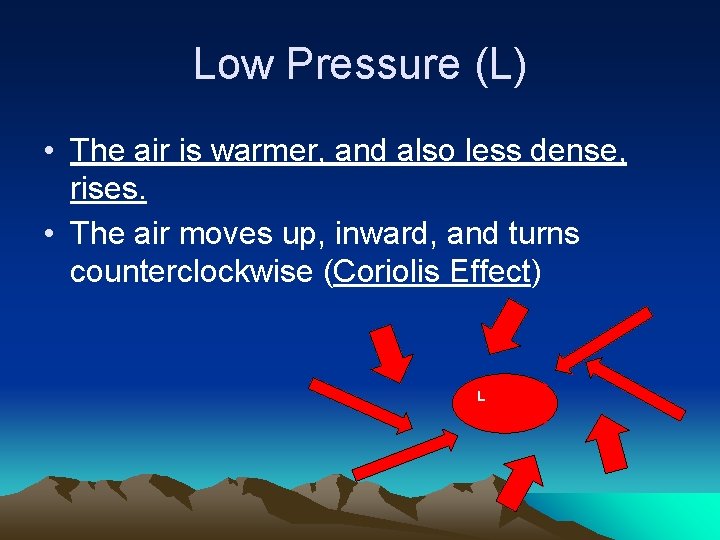 Low Pressure (L)

• The air is warmer, and also less dense, rises.
• The air moves up, inward, and turns counterclockwise (Coriolis Effect)

L